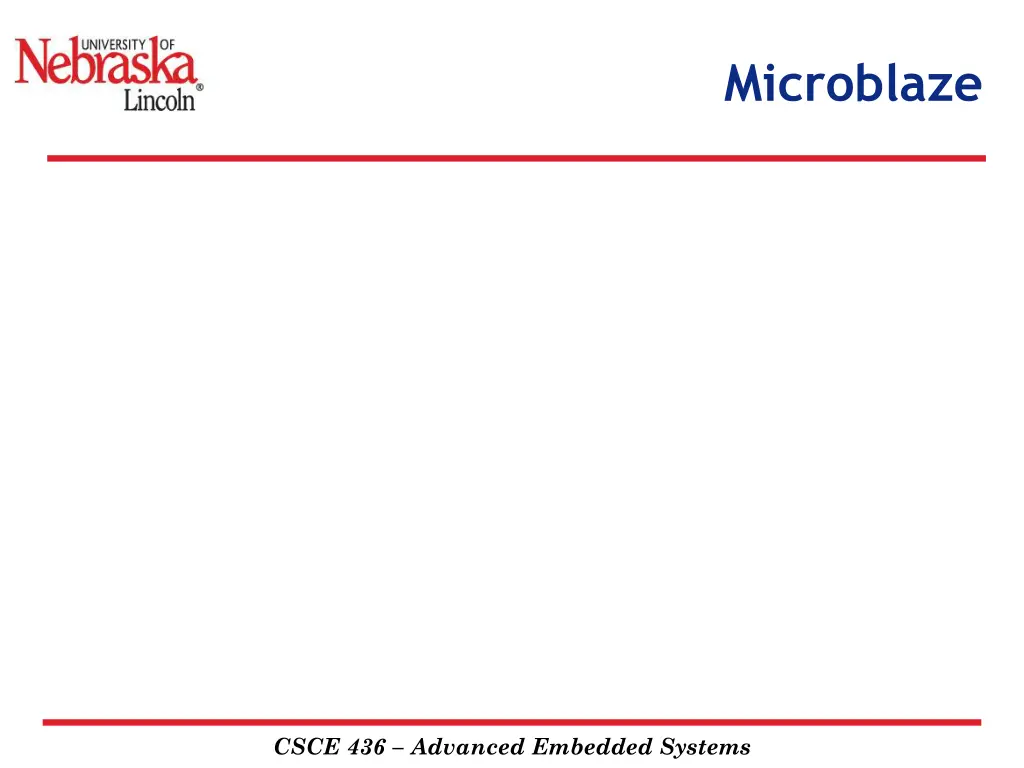 UNIVERSITY OF Nebraska Lincoln®

Microblaze

CSCE 436 – Advanced Embedded Systems